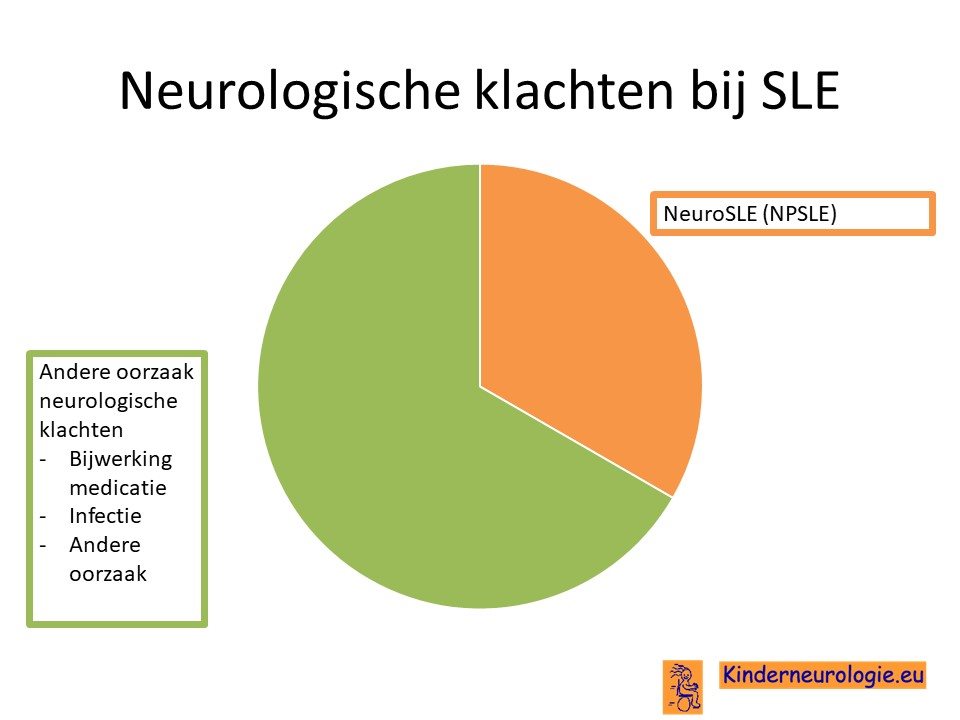 Neurologische klachten bij SLE

NeuroSLE (NPSLE)

Andere oorzaak neurologische klachten
- Bijwerking medicatie
- Infectie
- Andere oorzaak

Kinderneurologie.eu